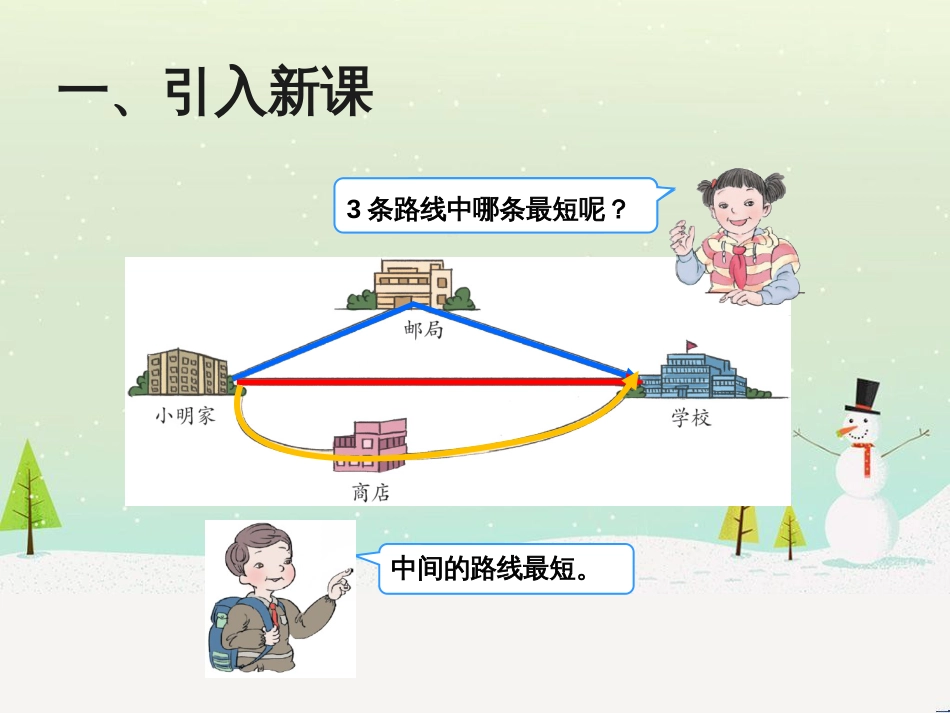 一、引入新课

3 条路线中哪条最短呢？

邮局

小明家

学校

商店

中间的路线最短。